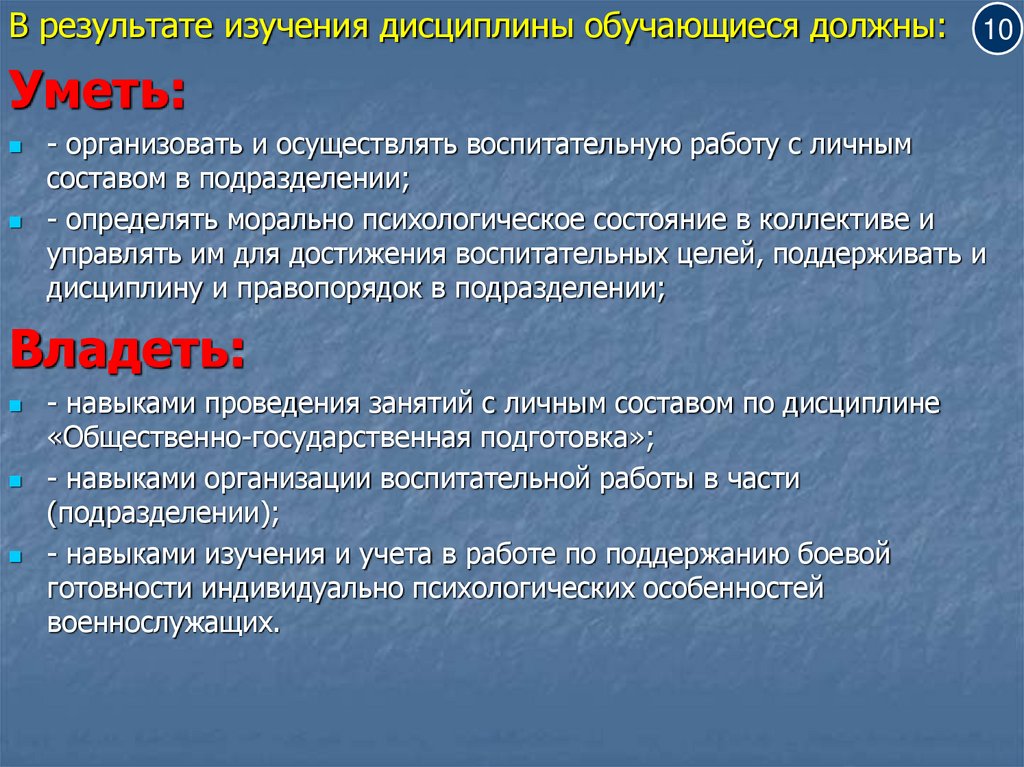 В результате изучения дисциплины обучающиеся должны:

10

Уметь:

- организовать и осуществлять воспитательную работу с личным составом в подразделении;

- определять морально психологическое состояние в коллективе и управлять им для достижения воспитательных целей, поддерживать и дисциплину и правопорядок в подразделении;

Владеть:

- навыками проведения занятий с личным составом по дисциплине «Общественно-государственная подготовка»;

- навыками организации воспитательной работы в части (подразделении);

- навыками изучения и учета в работе по поддержанию боевой готовности индивидуально психологических особенностей военнослужащих.